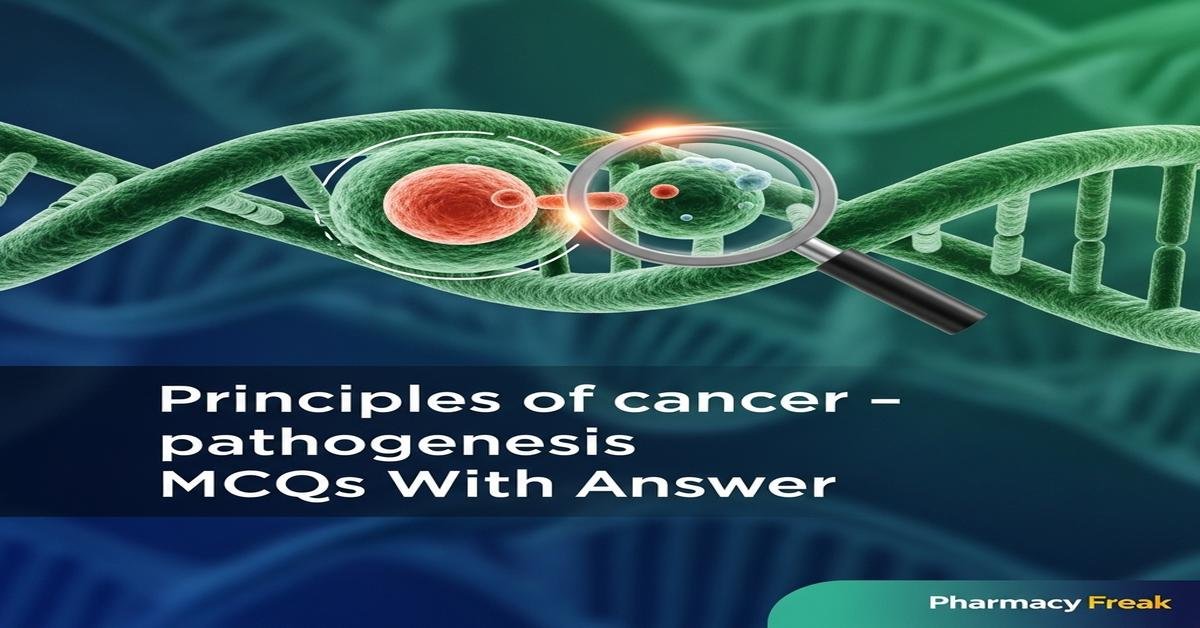 Principles of cancer – pathogenesis MCQs With Answer

Pharmacy Freak